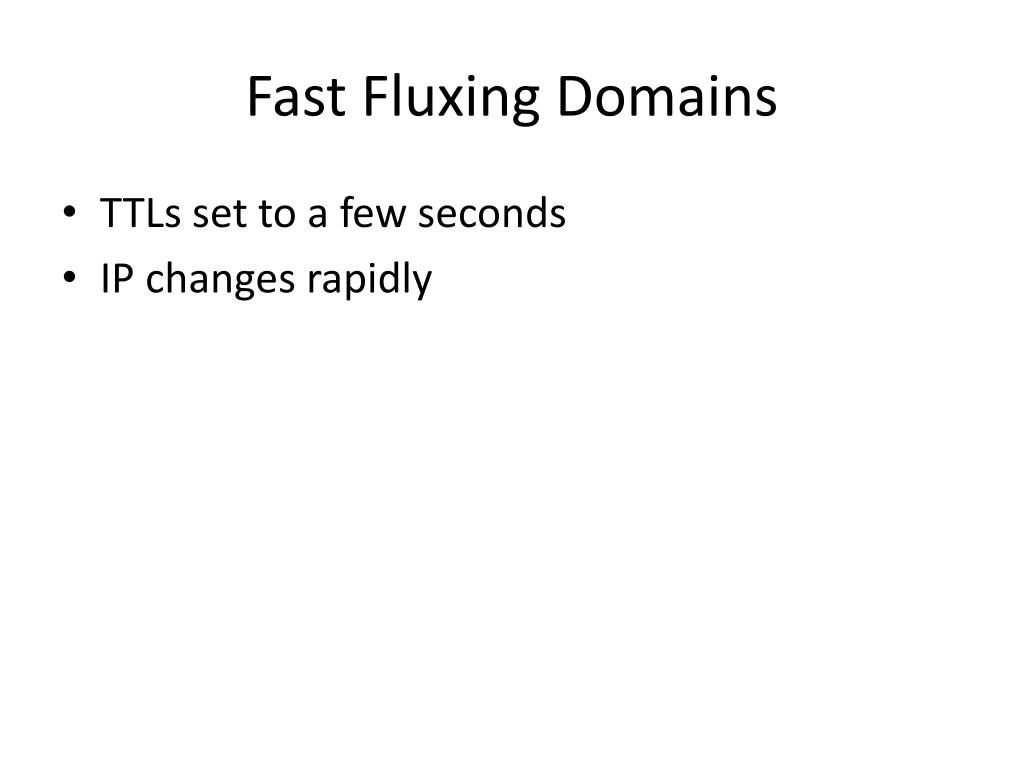 Fast Fluxing Domains

• TTLs set to a few seconds
• IP changes rapidly